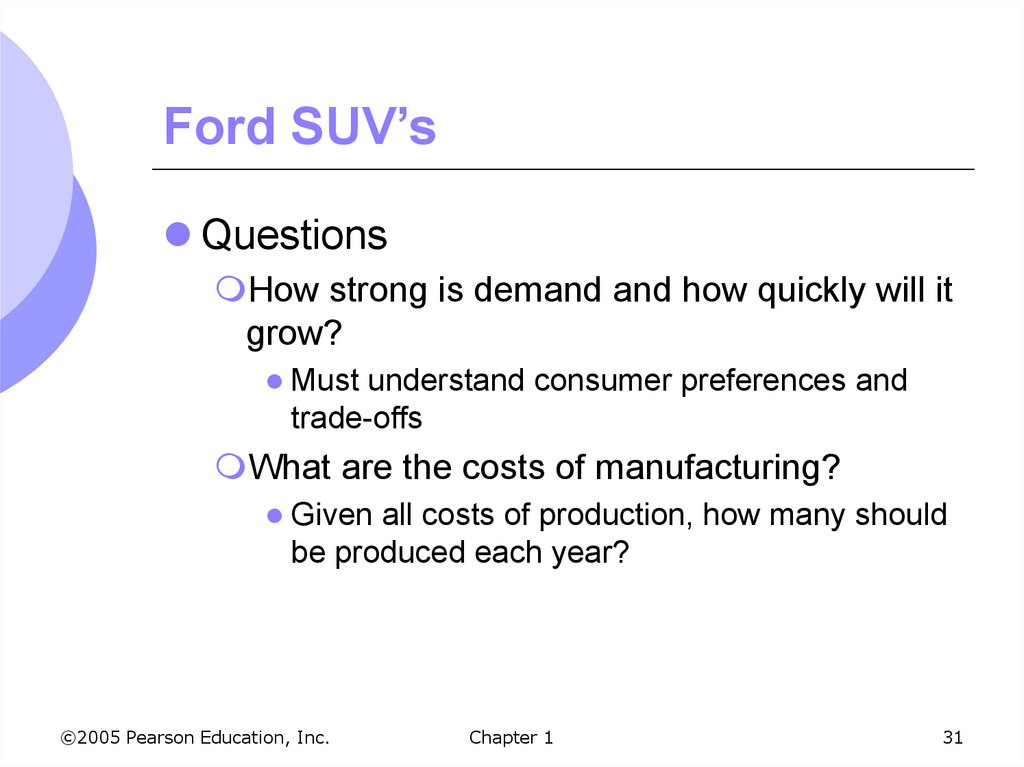 Ford SUV’s

Questions

How strong is demand and how quickly will it grow?

Must understand consumer preferences and trade-offs

What are the costs of manufacturing?

Given all costs of production, how many should be produced each year?

©2005 Pearson Education, Inc.

Chapter 1

31